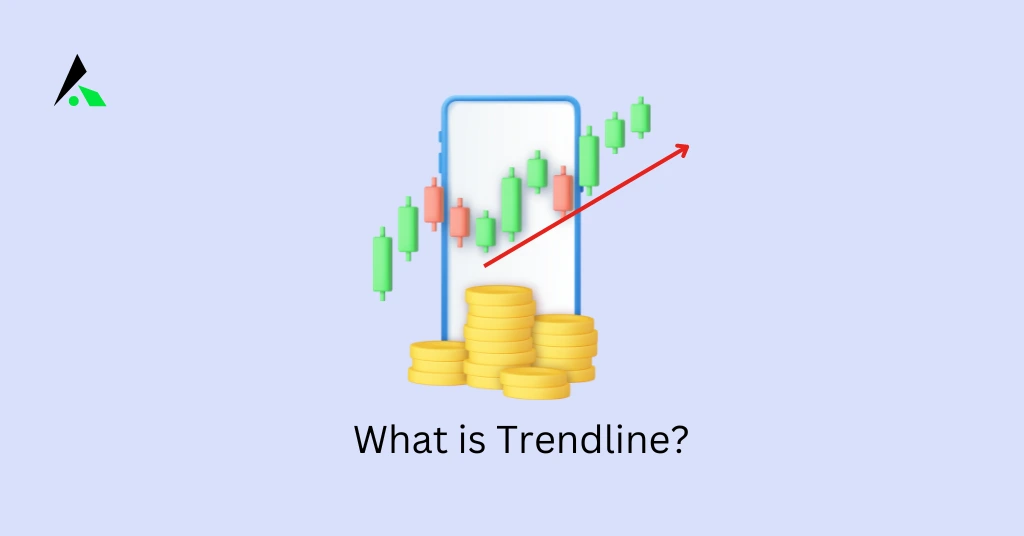 What is Trendline?